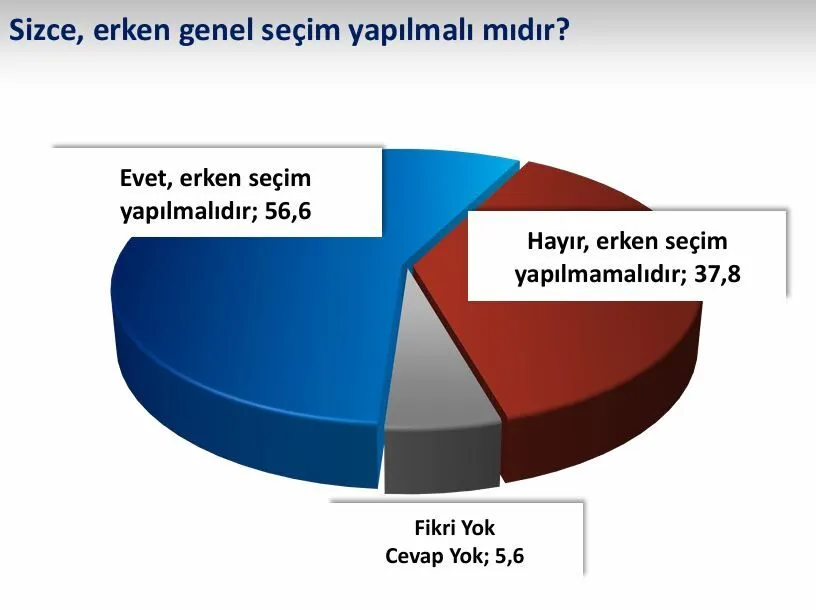 Sizce, erken genel seçim yapılmalı mıdır?

Evet, erken seçim yapılmalıdır; 56,6

Hayır, erken seçim yapılmamalıdır; 37,8

Fikri Yok
Cevap Yok; 5,6